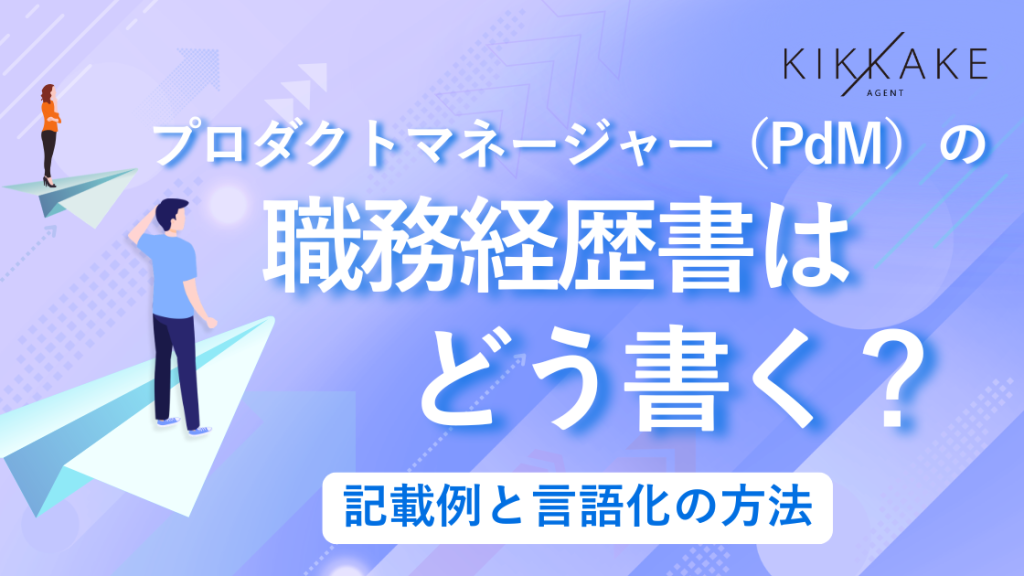 KIKKAKE
AGENT

プロダクトマネージャー（PdM）の
職務経歴書は
どう書く？

記載例と言語化の方法